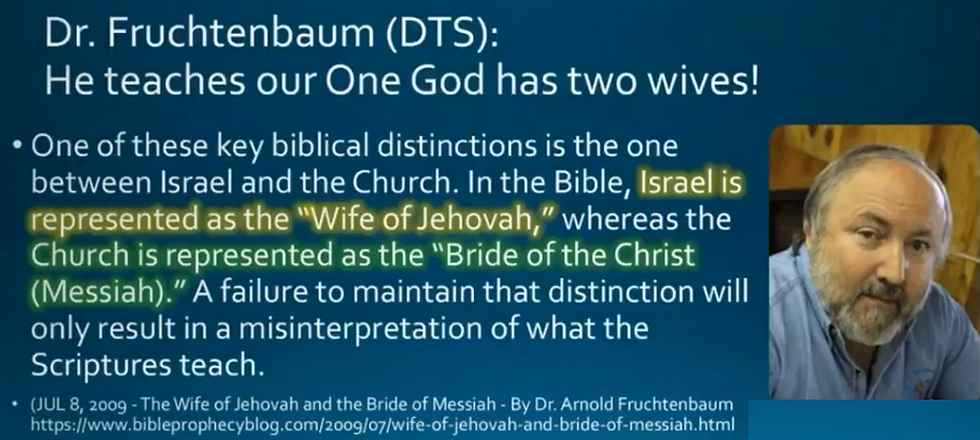 Dr. Fruchtenbaum (DTS):
He teaches our One God has two wives!

• One of these key biblical distinctions is the one between Israel and the Church. In the Bible, Israel is represented as the "Wife of Jehovah," whereas the Church is represented as the "Bride of the Christ (Messiah)." A failure to maintain that distinction will only result in a misinterpretation of what the Scriptures teach.

• (JUL 8, 2009 - The Wife of Jehovah and the Bride of Messiah - By Dr. Arnold Fruchtenbaum https://www.bibleprophecyblog.com/2009/07/wife-of-jehovah-and-bride-of-messiah.html